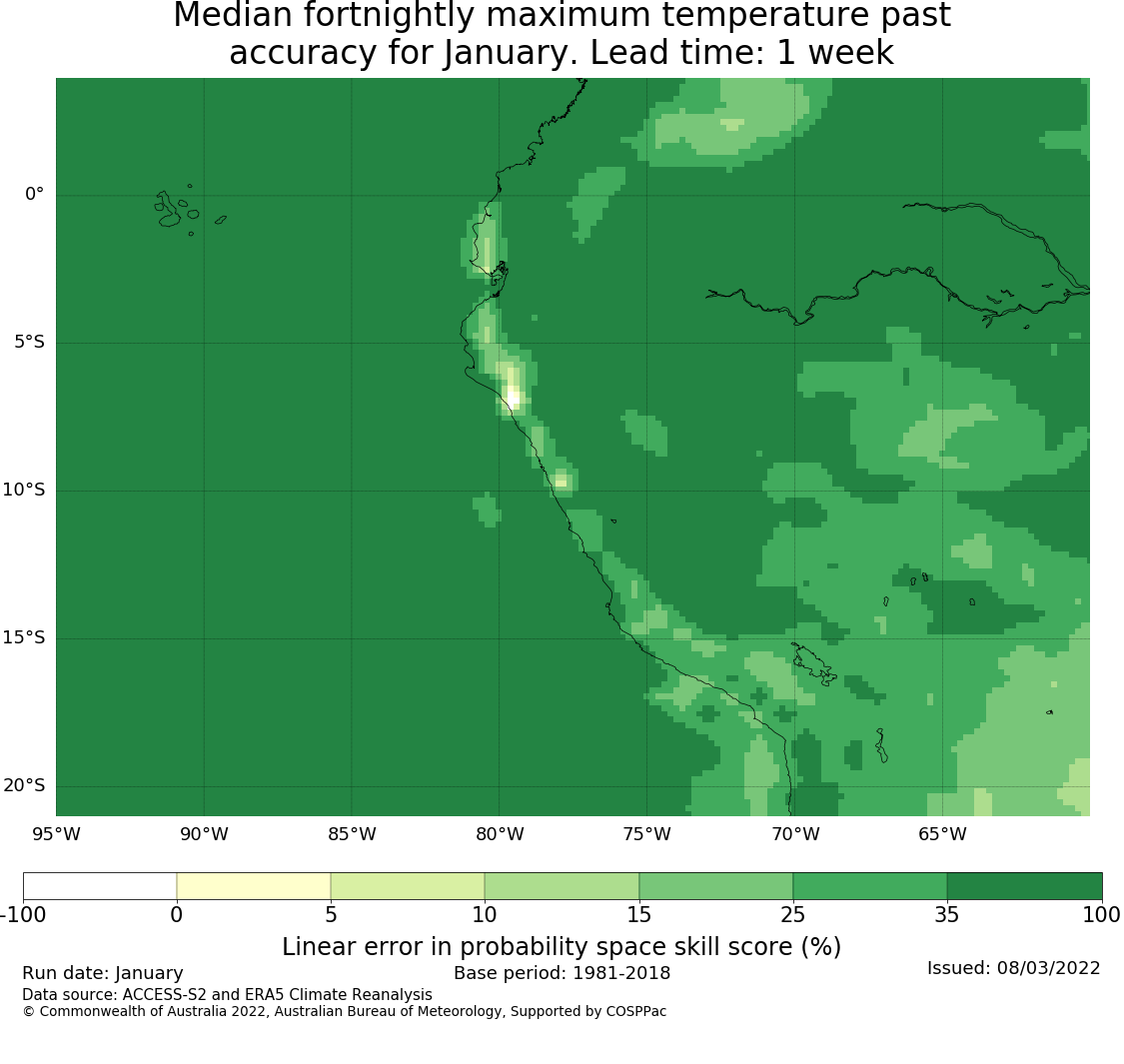 Median fortnightly maximum temperature past accuracy for January. Lead time: 1 week

0°
5°S
10°S
15°S
20°S
95°W
90°W
85°W
80°W
75°W
70°W
65°W

-100
0
5
10
15
25
35
100

Linear error in probability space skill score (%)

Run date: January
Base period: 1981-2018
Issued: 08/03/2022
Data source: ACCESS-S2 and ERA5 Climate Reanalysis
© Commonwealth of Australia 2022, Australian Bureau of Meteorology, Supported by COSPPac